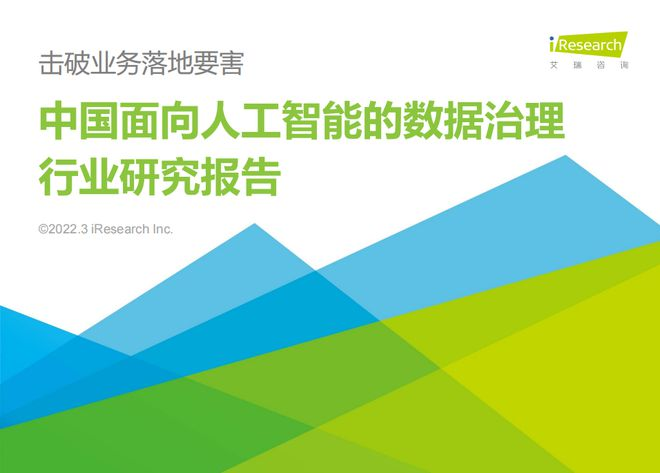 iResearch
艾瑞咨询

击破业务落地要害

中国面向人工智能的数据治理行业研究报告

©2022.3 iResearch Inc.